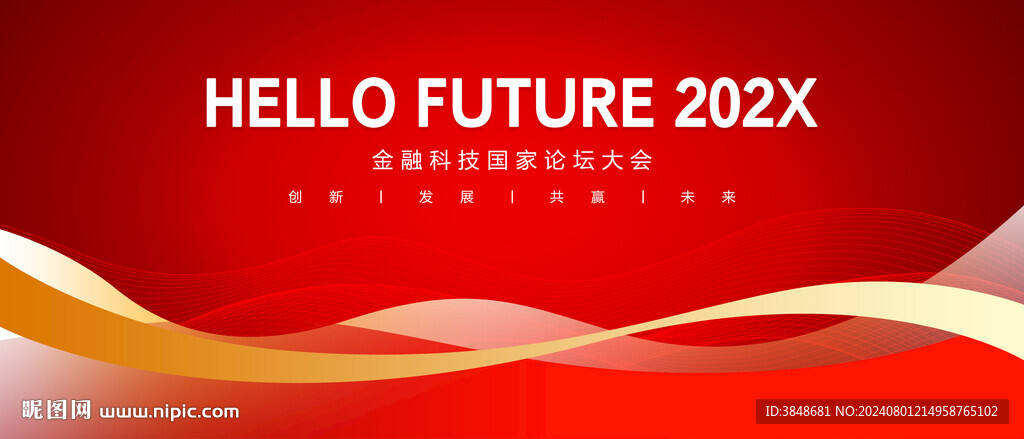 HELLO FUTURE 202X

金融科技国家论坛大会

创新 | 发展 | 共赢 | 未来

昵图网 www.nipic.com

ID:3848681 NO:20240801214958765102